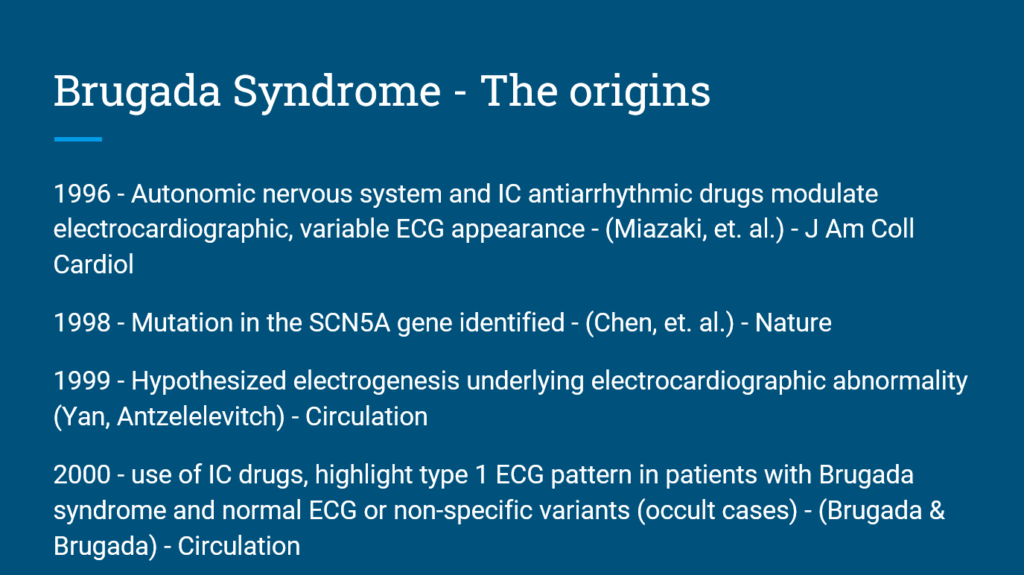 Brugada Syndrome - The origins

1996 - Autonomic nervous system and IC antiarrhythmic drugs modulate electrocardiographic, variable ECG appearance - (Miazaki, et. al.) - J Am Coll Cardiol

1998 - Mutation in the SCN5A gene identified - (Chen, et. al.) - Nature

1999 - Hypothesized electrogenesis underlying electrocardiographic abnormality (Yan, Antzelelevitch) - Circulation

2000 - use of IC drugs, highlight type 1 ECG pattern in patients with Brugada syndrome and normal ECG or non-specific variants (occult cases) - (Brugada & Brugada) - Circulation